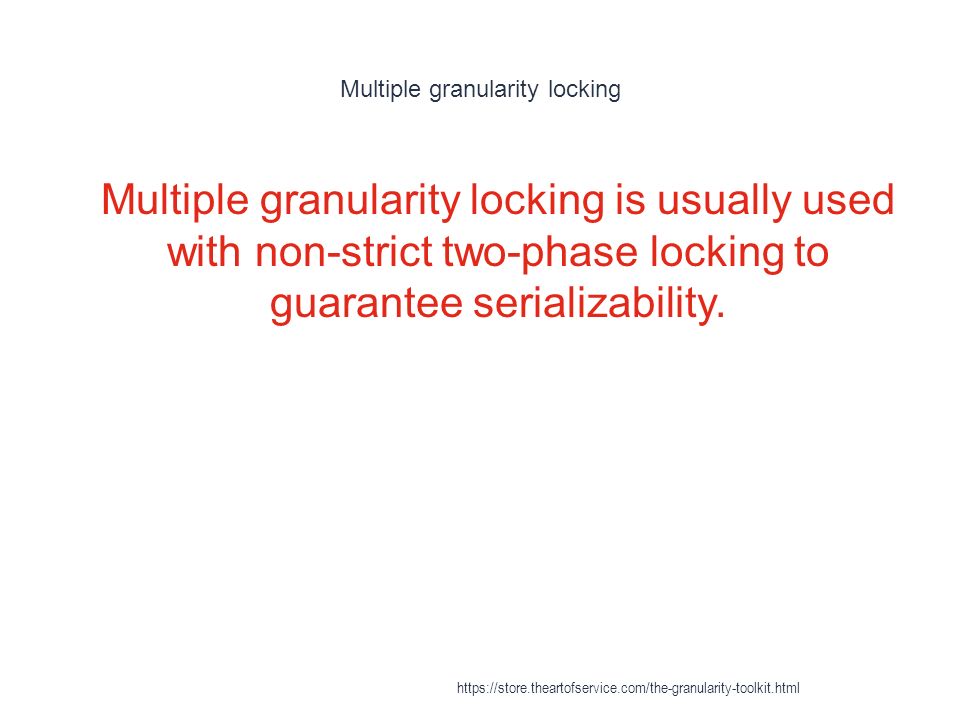 Multiple granularity locking

Multiple granularity locking is usually used with non-strict two-phase locking to guarantee serializability.

https://store.theartofservice.com/the-granularity-toolkit.html